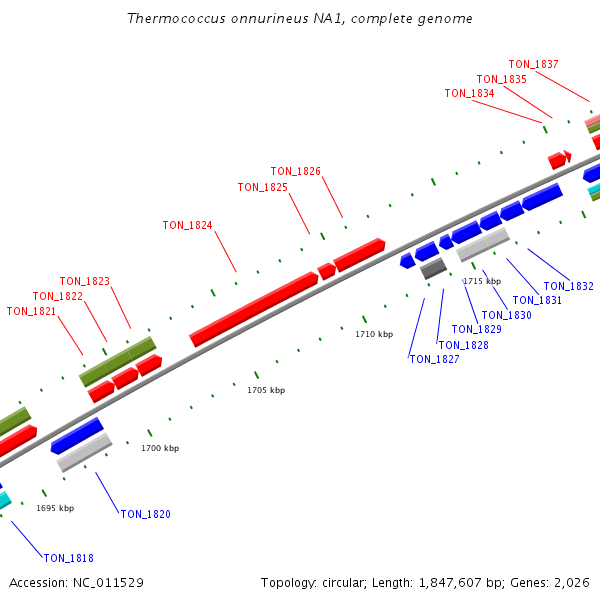 Thermococcus onnurineus NA1, complete genome

TON_1837
TON_1835
TON_1834

TON_1826
TON_1825
TON_1824

TON_1823
TON_1822
TON_1821

1715 kbp
TON_1832
TON_1831
TON_1830
TON_1829
TON_1828
TON_1827

1710 kbp
1705 kbp
1700 kbp
1695 kbp

TON_1820
TON_1818

Accession: NC_011529

Topology: circular; Length: 1,847,607 bp; Genes: 2,026